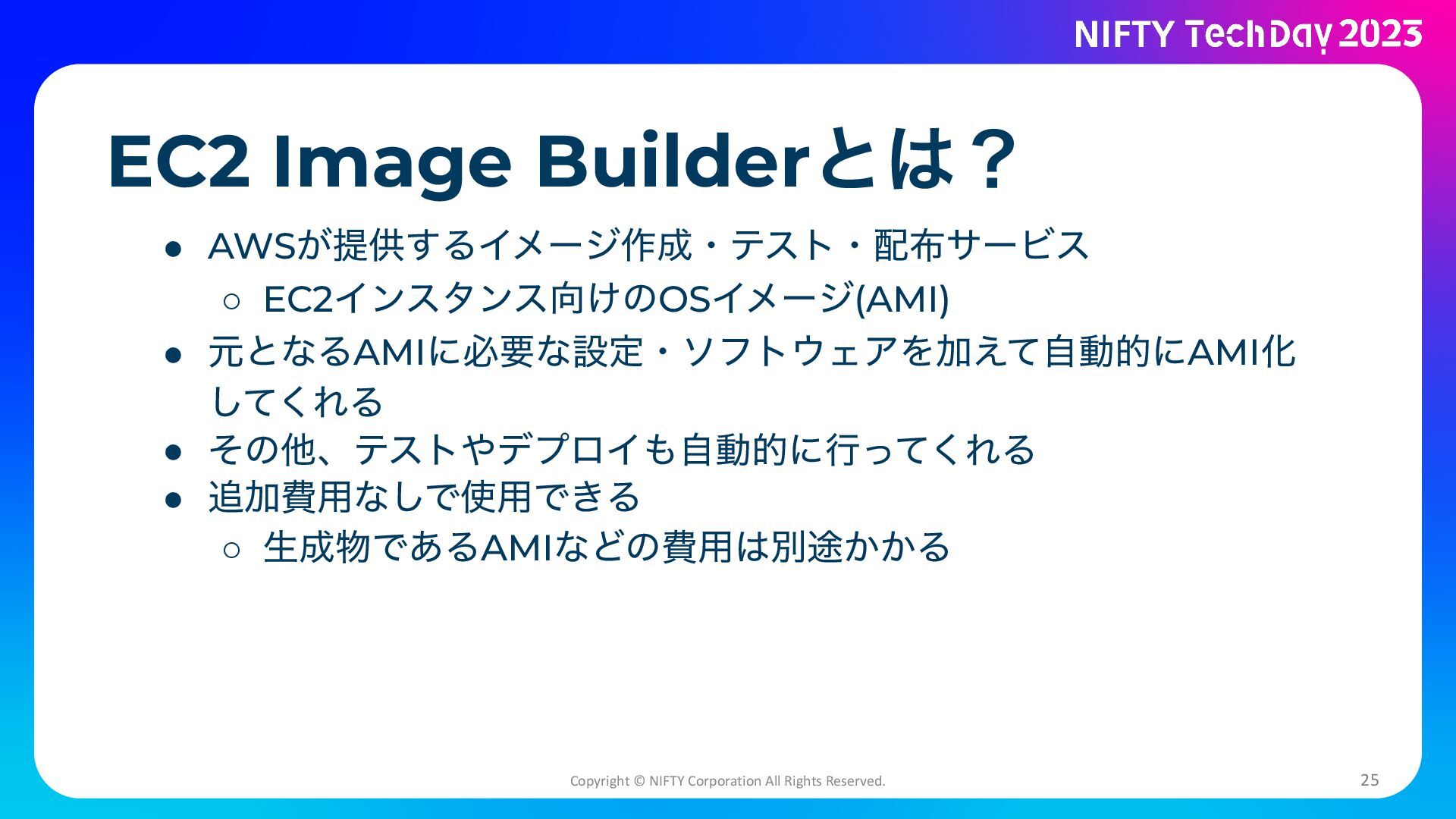 NIFTY TechDay 2023

EC2 Image Builderとは？

● AWSが提供するイメージ作成・テスト・配布サービス
  ○ EC2インスタンス向けのOSイメージ(AMI)
● 元となるAMIに必要な設定・ソフトウェアを加えて自動的にAMI化してくれる
● その他、テストやデプロイも自動的に行ってくれる
● 追加費用なしで使用できる
  ○ 生成物であるAMIなどの費用は別途かかる

Copyright © NIFTY Corporation All Rights Reserved.

25